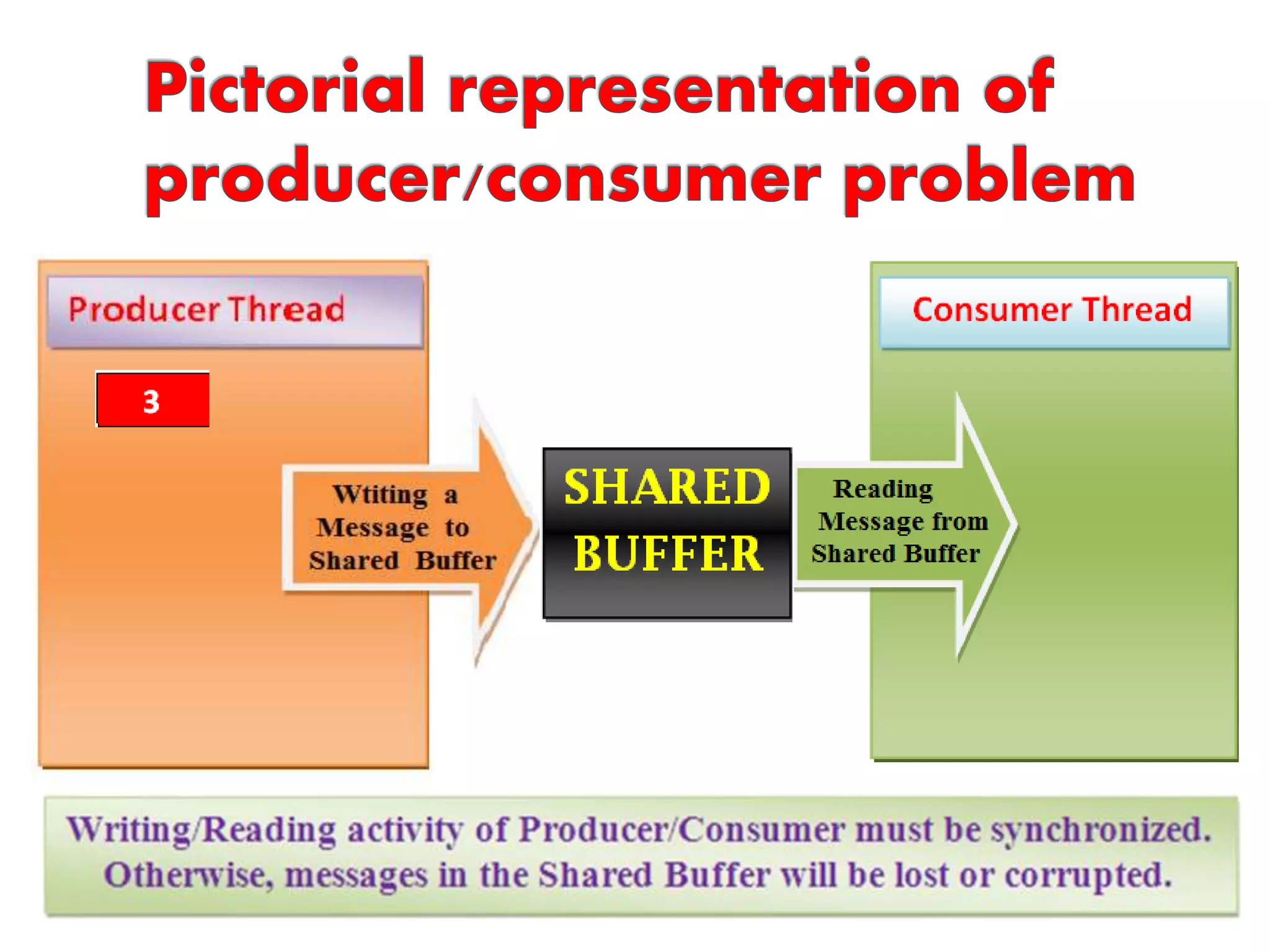 Pictorial representation of producer/consumer problem

Producer Thread

3

Wtiting a Message to Shared Buffer

SHARED BUFFER

Reading Message from Shared Buffer

Consumer Thread

Writing/Reading activity of Producer/Consumer must be synchronized. Otherwise, messages in the Shared Buffer will be lost or corrupted.